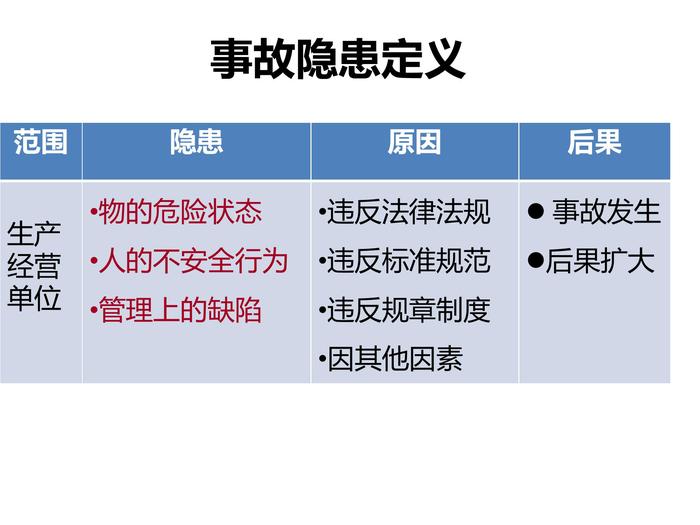 事故隐患定义

| 范围 | 隐患 | 原因 | 后果 |
|---|---|---|---|
| 生产经营单位 | •物的危险状态 •人的不安全行为 •管理上的缺陷 | •违反法律法规 •违反标准规范 •违反规章制度 •因其他因素 | ● 事故发生 ●后果扩大 |